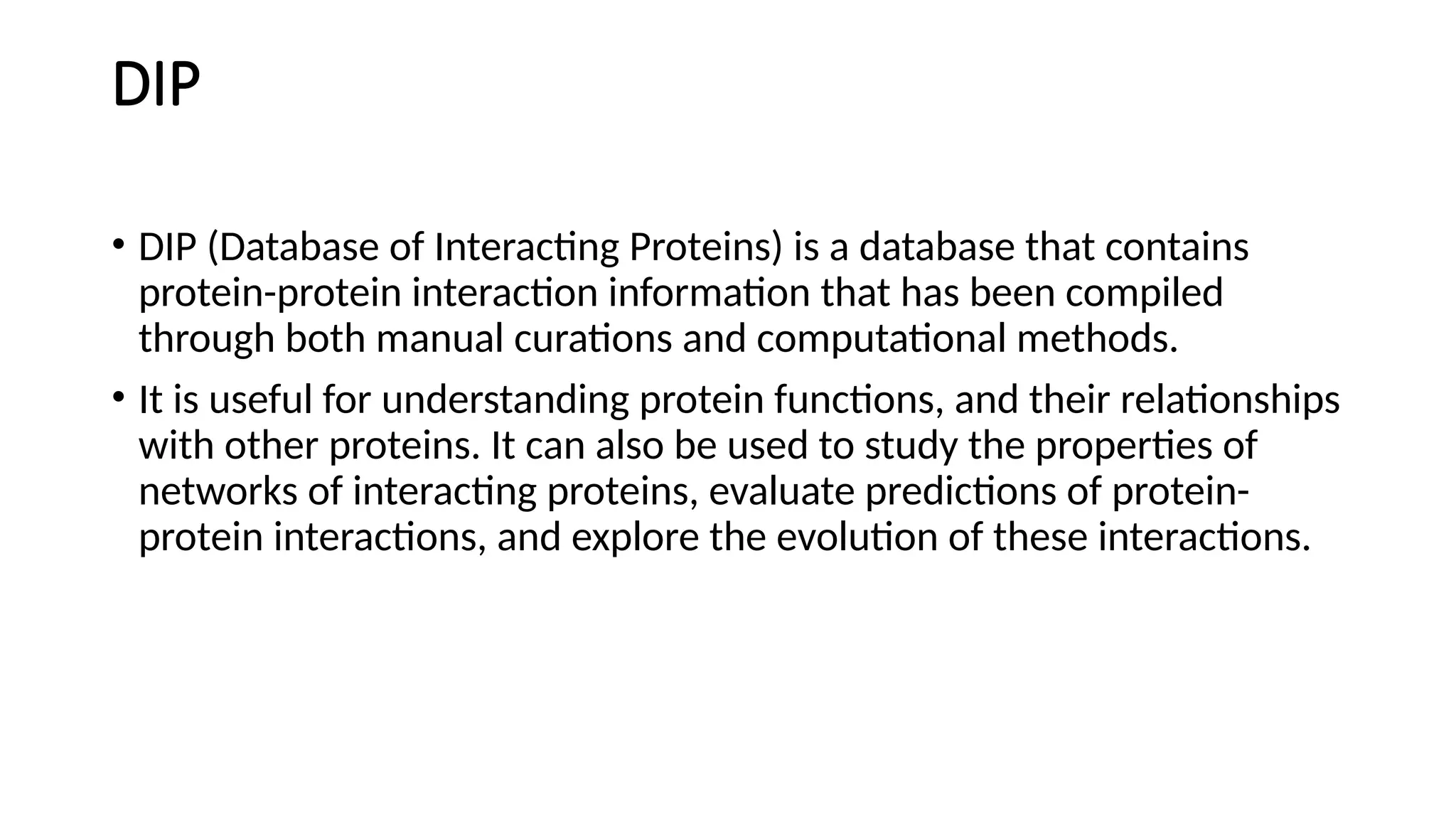 DIP

• DIP (Database of Interacting Proteins) is a database that contains protein-protein interaction information that has been compiled through both manual curations and computational methods.

• It is useful for understanding protein functions, and their relationships with other proteins. It can also be used to study the properties of networks of interacting proteins, evaluate predictions of protein-protein interactions, and explore the evolution of these interactions.